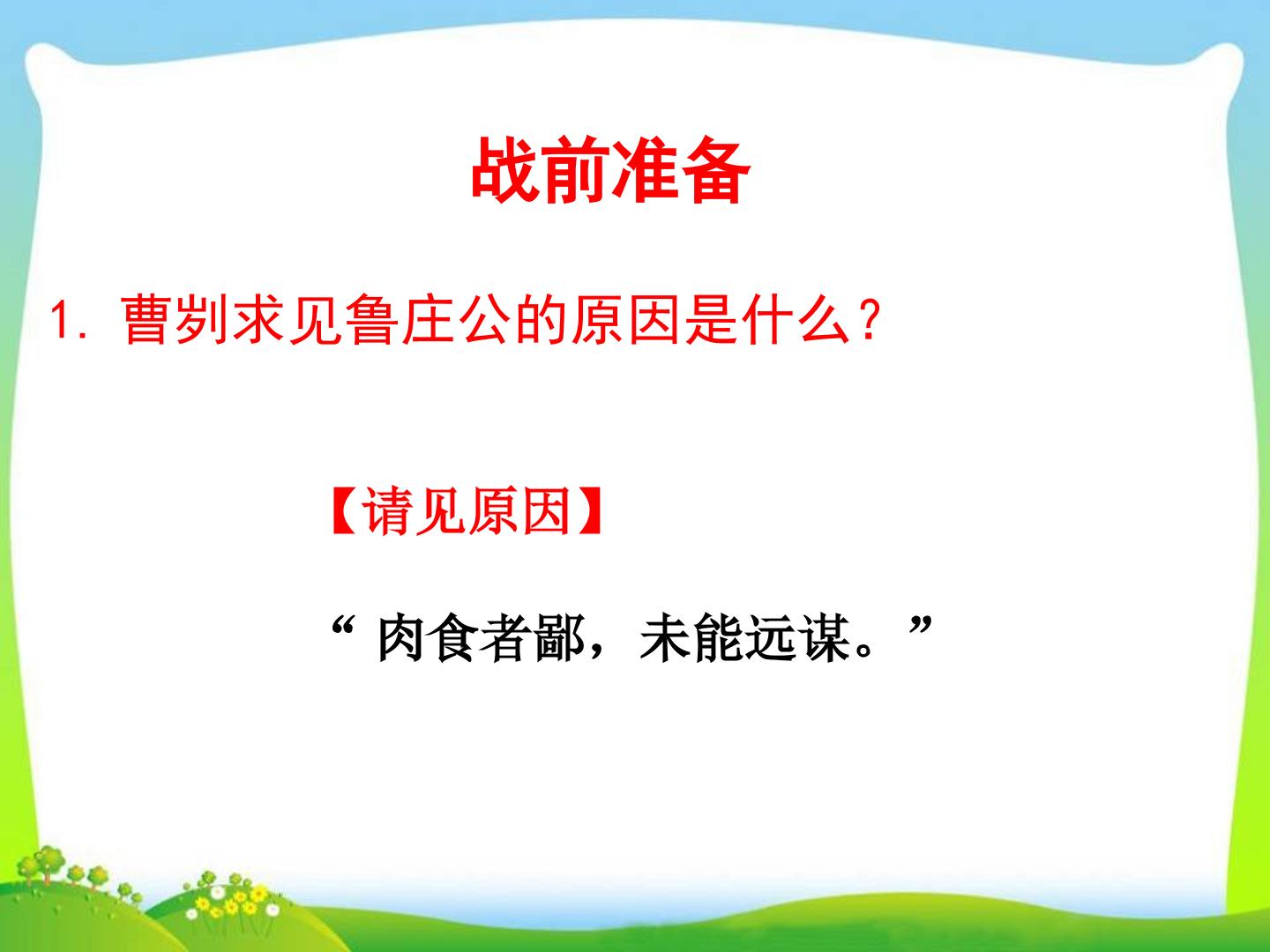 战前准备

1.曹刿求见鲁庄公的原因是什么？

【请见原因】

“肉食者鄙，未能远谋。”